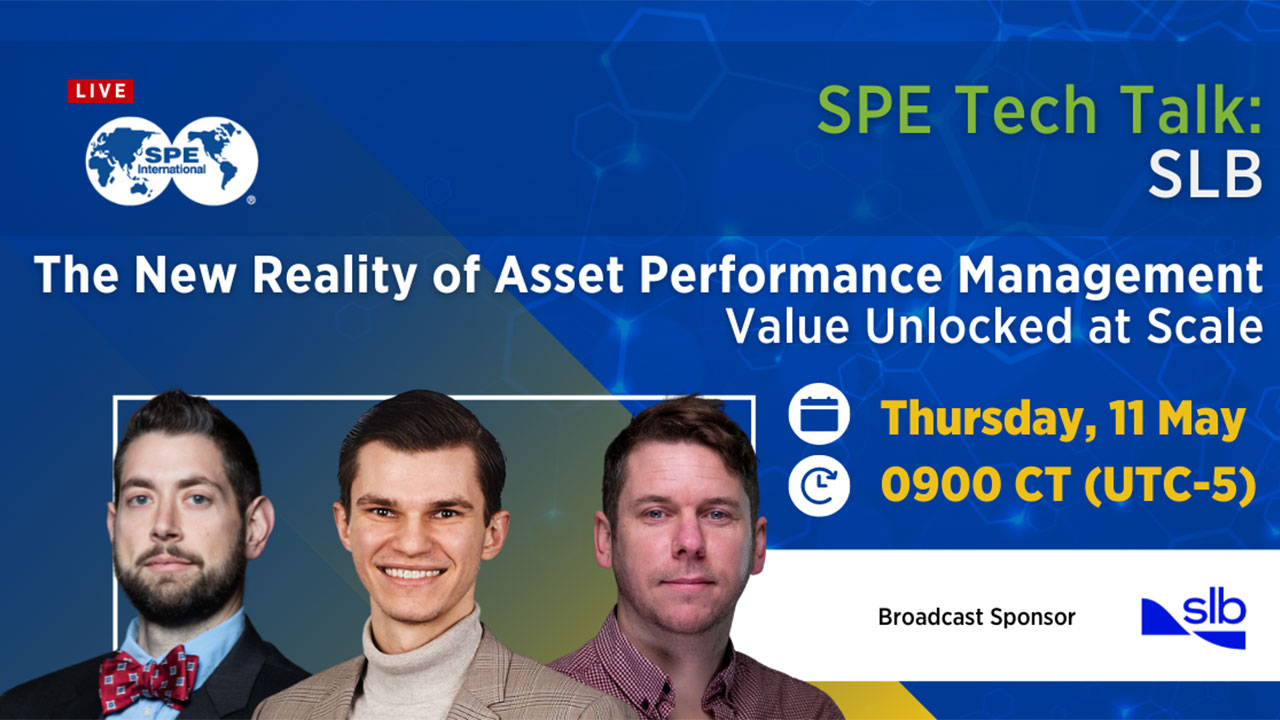 LIVE

SPE International

SPE Tech Talk: SLB

The New Reality of Asset Performance Management
Value Unlocked at Scale

Thursday, 11 May
0900 CT (UTC-5)

Broadcast Sponsor

slb